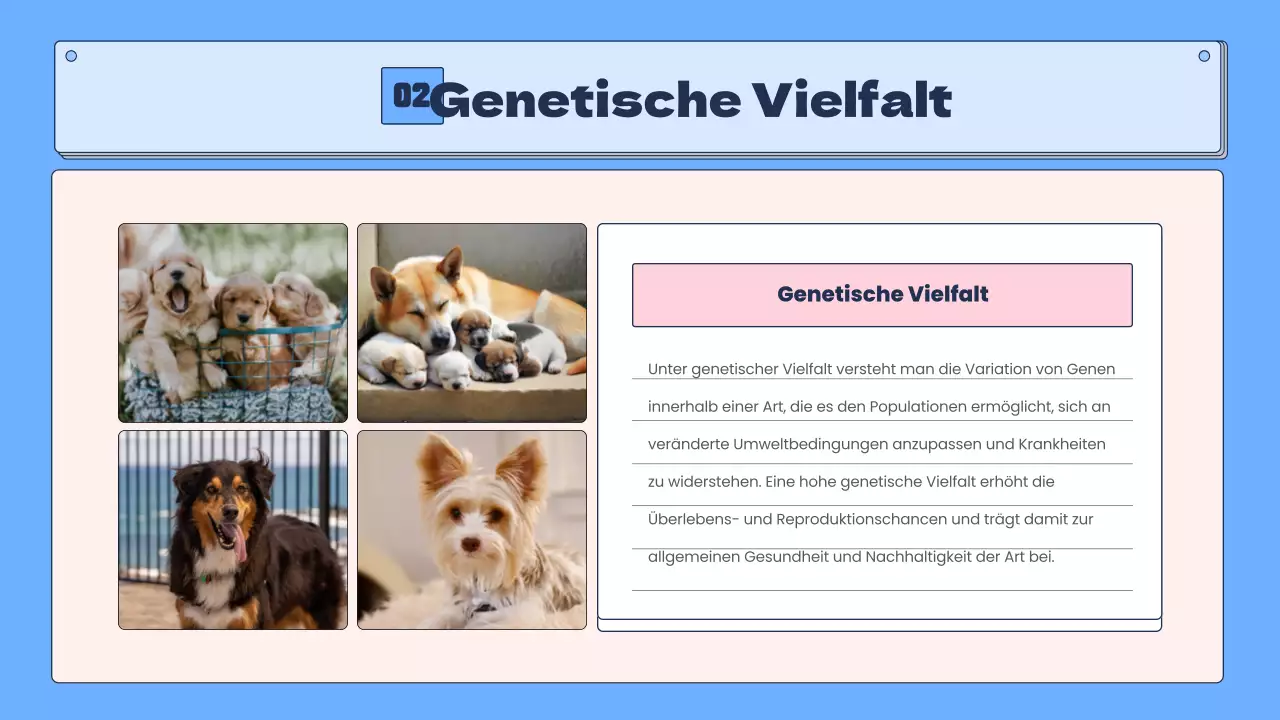 02 Genetische Vielfalt

Genetische Vielfalt

Unter genetischer Vielfalt versteht man die Variation von Genen innerhalb einer Art, die es den Populationen ermöglicht, sich an veränderte Umweltbedingungen anzupassen und Krankheiten zu widerstehen. Eine hohe genetische Vielfalt erhöht die Überlebens- und Reproduktionschancen und trägt damit zur allgemeinen Gesundheit und Nachhaltigkeit der Art bei.